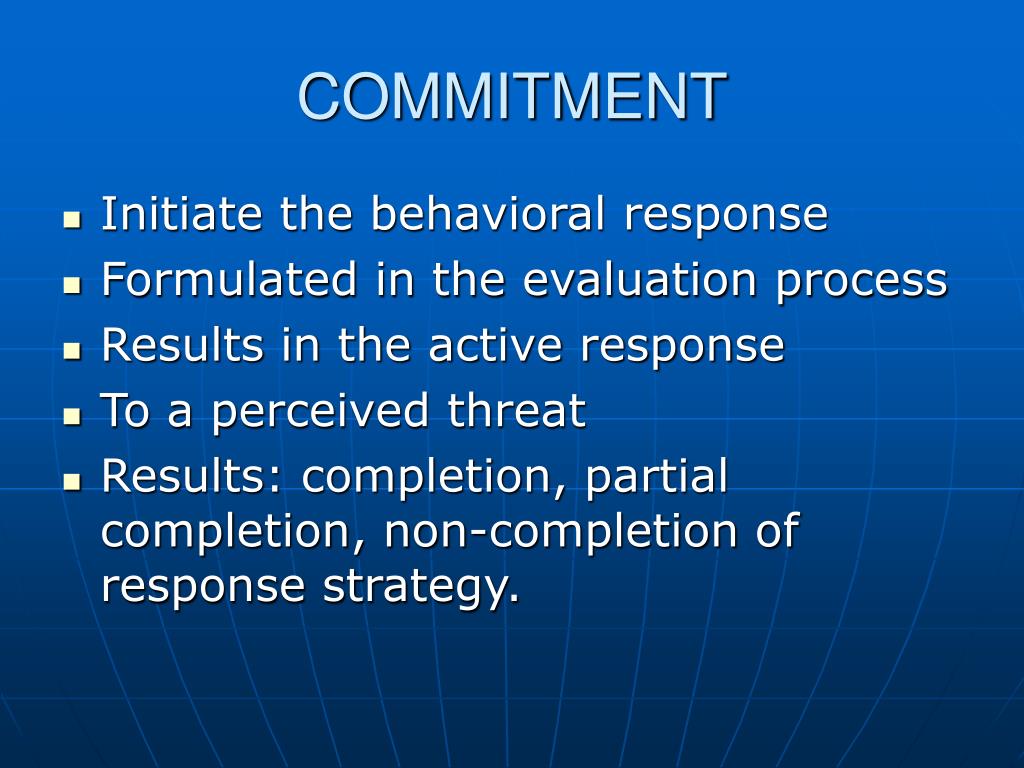 COMMITMENT

- Initiate the behavioral response
- Formulated in the evaluation process
- Results in the active response
- To a perceived threat
- Results: completion, partial completion, non-completion of response strategy.